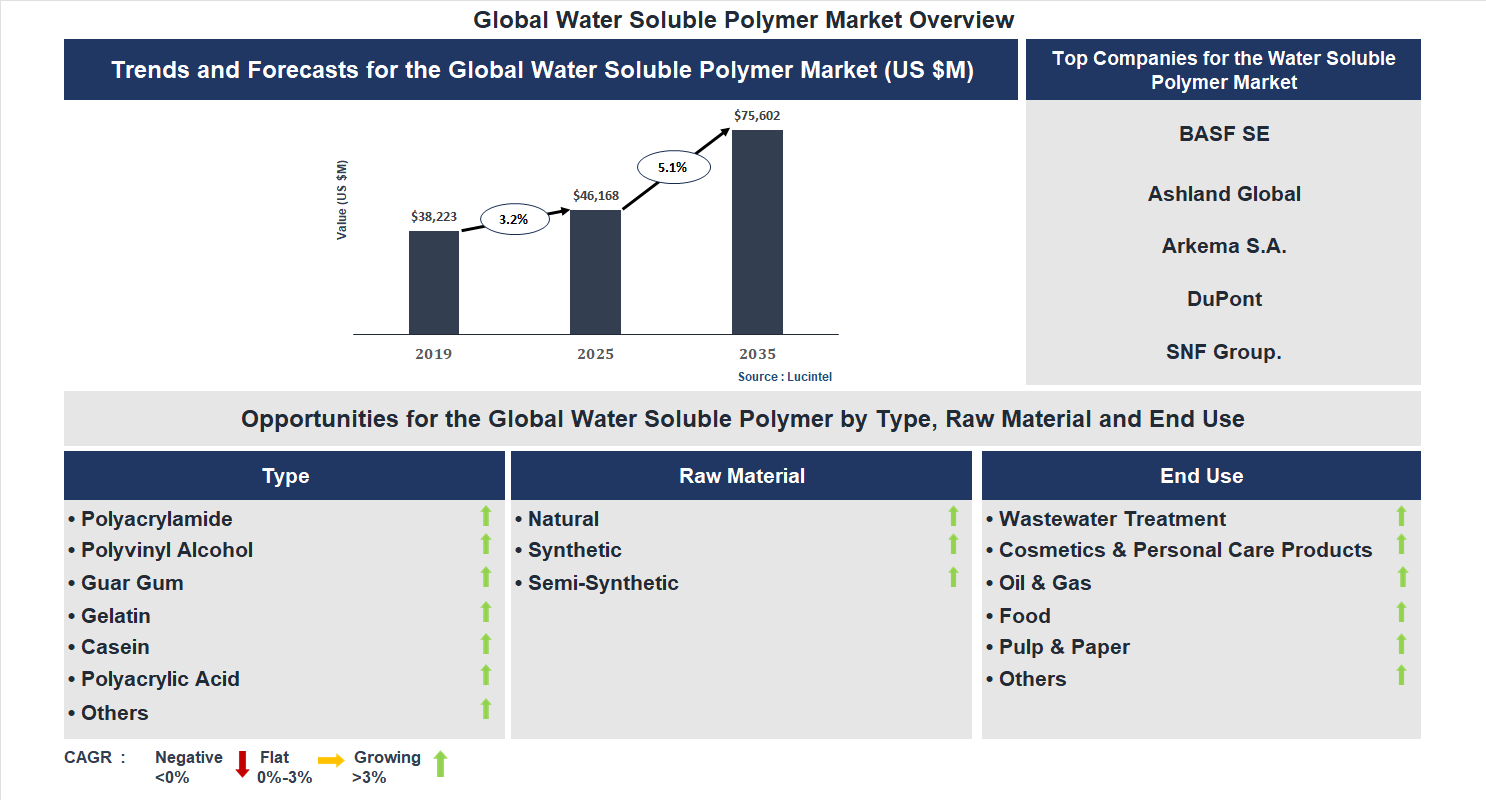 Global Water Soluble Polymer Market Overview

Trends and Forecasts for the Global Water Soluble Polymer Market (US $M)

Value (US $M)

$38,223

3.2%

$46,168

5.1%

$75,602

2019

2025

2035

Source : Lucintel

Top Companies for the Water Soluble Polymer Market

BASF SE

Ashland Global

Arkema S.A.

DuPont

SNF Group.

Opportunities for the Global Water Soluble Polymer by Type, Raw Material and End Use

Type

• Polyacrylamide
• Polyvinyl Alcohol
• Guar Gum
• Gelatin
• Casein
• Polyacrylic Acid
• Others

Raw Material

• Natural
• Synthetic
• Semi-Synthetic

End Use

• Wastewater Treatment
• Cosmetics & Personal Care Products
• Oil & Gas
• Food
• Pulp & Paper
• Others

CAGR : Negative <0% Flat 0%-3% Growing >3%